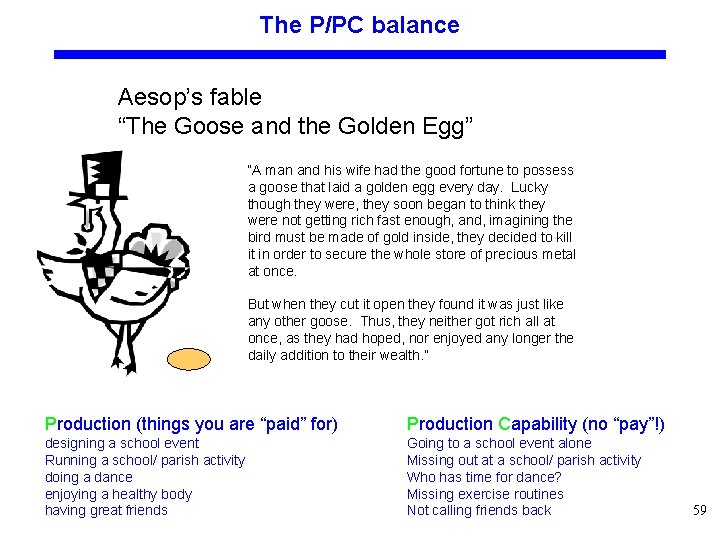 The P/PC balance

Aesop's fable
"The Goose and the Golden Egg"

"A man and his wife had the good fortune to possess a goose that laid a golden egg every day. Lucky though they were, they soon began to think they were not getting rich fast enough, and, imagining the bird must be made of gold inside, they decided to kill it in order to secure the whole store of precious metal at once.

But when they cut it open they found it was just like any other goose. Thus, they neither got rich all at once, as they had hoped, nor enjoyed any longer the daily addition to their wealth."

Production (things you are "paid" for)
designing a school event
Running a school/ parish activity
doing a dance
enjoying a healthy body
having great friends

Production Capability (no "pay"!)
Going to a school event alone
Missing out at a school/ parish activity
Who has time for dance?
Missing exercise routines
Not calling friends back

59